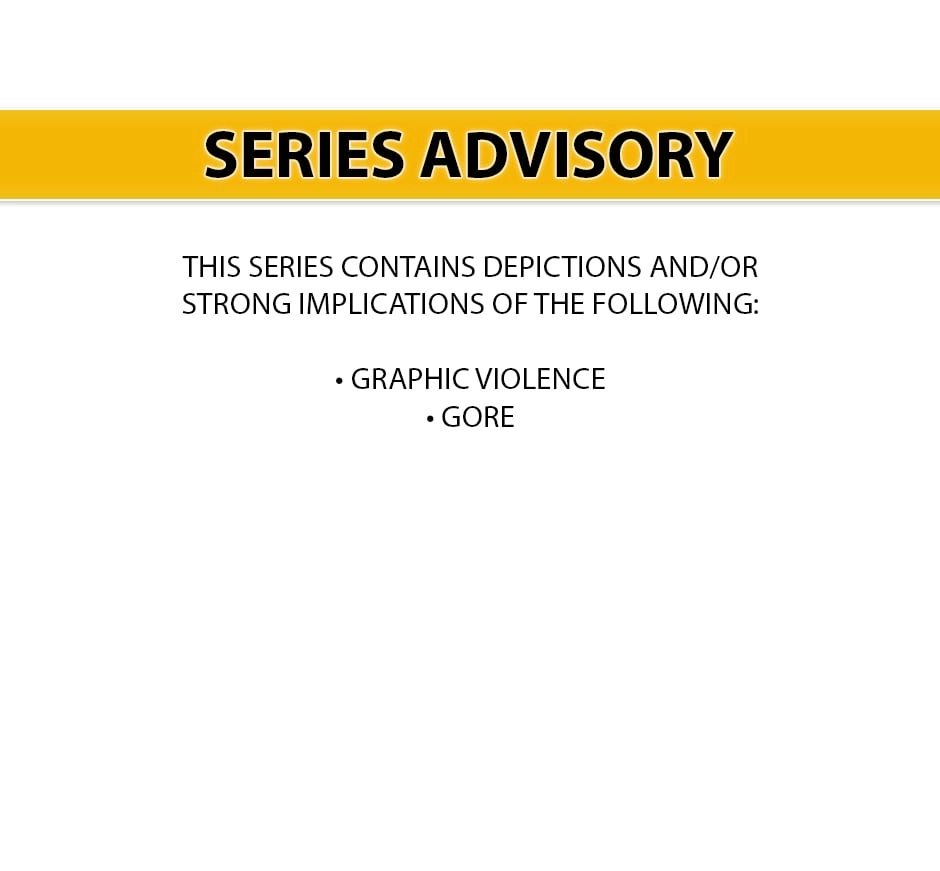 SERIES ADVISORY

THIS SERIES CONTAINS DEPICTIONS AND/OR STRONG IMPLICATIONS OF THE FOLLOWING:

• GRAPHIC VIOLENCE
• GORE